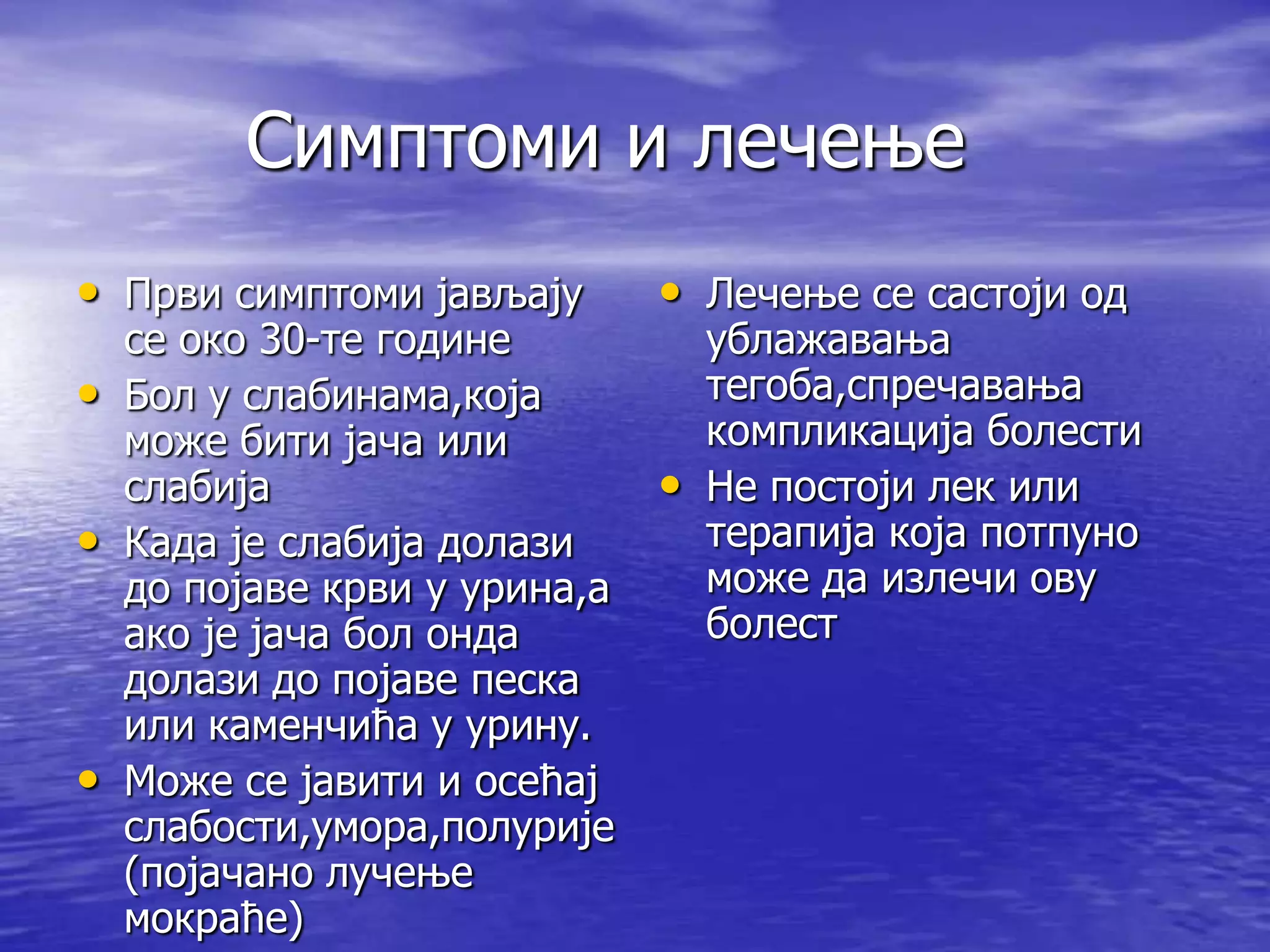 Симптоми и лечење

• Први симптоми јављају се око 30-те године
• Бол у слабинама,која може бити јача или слабија
• Када је слабија долази до појаве крви у урина,а ако је јача бол онда долази до појаве песка или каменчића у урину.
• Може се јавити и осећај слабости,умора,полурије (појачано лучење мокраће)

• Лечење се састоји од ублажавања тегоба,спречавања компликација болести
• Не постоји лек или терапија која потпуно може да излечи ову болест